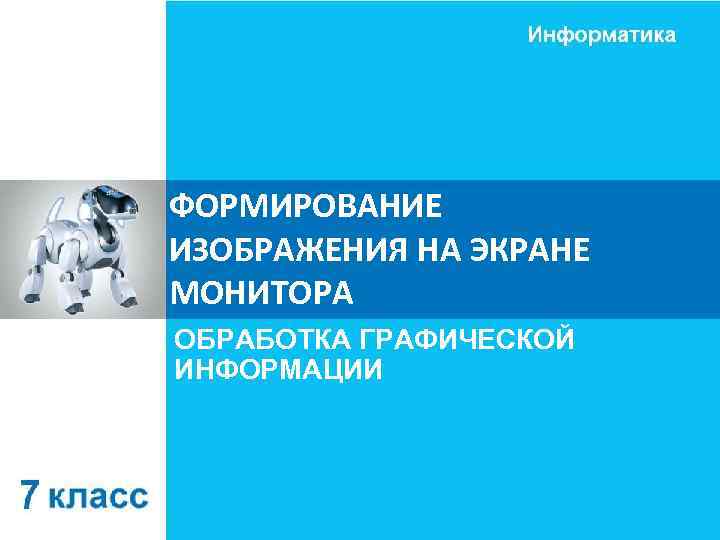 Информатика

ФОРМИРОВАНИЕ ИЗОБРАЖЕНИЯ НА ЭКРАНЕ МОНИТОРА

ОБРАБОТКА ГРАФИЧЕСКОЙ ИНФОРМАЦИИ

7 класс